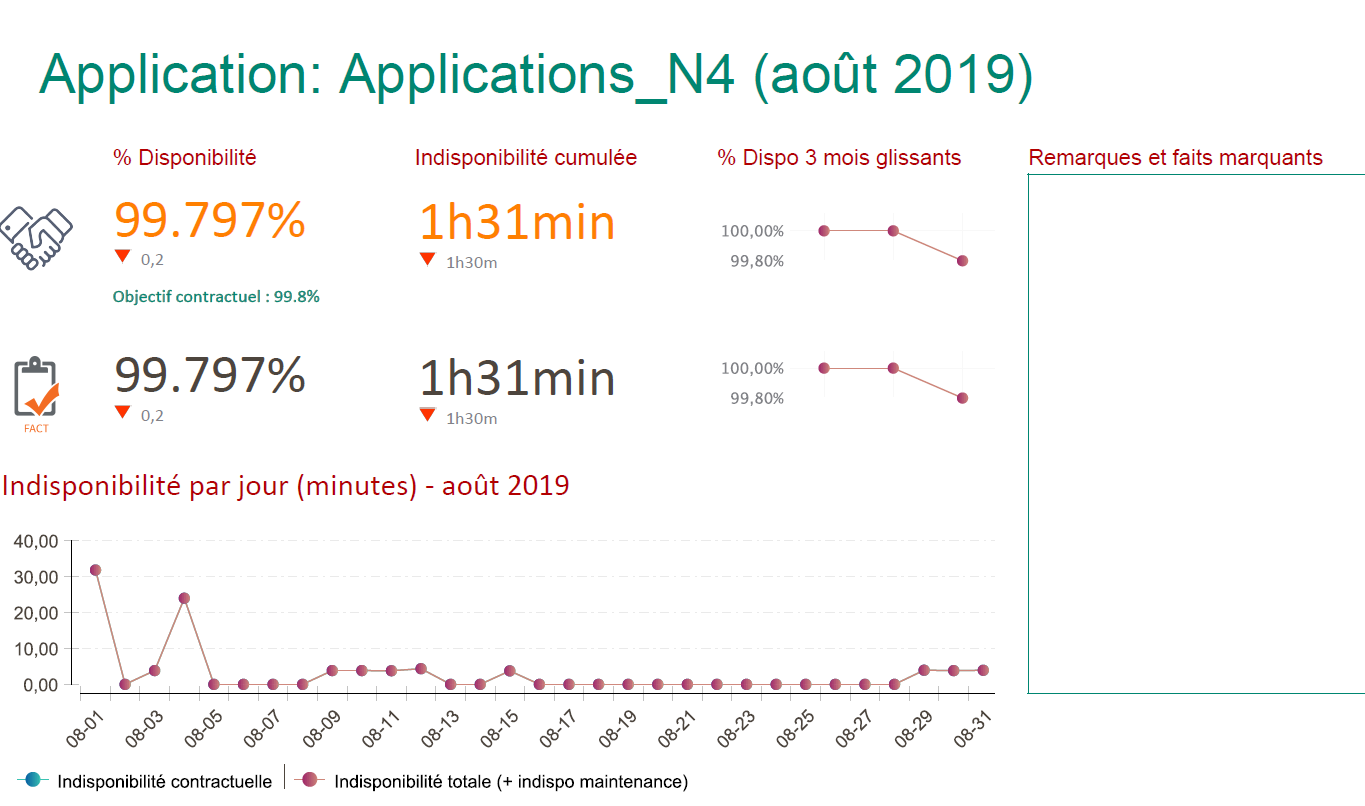 Application: Applications_N4 (août 2019)

% Disponibilité

99.797%

0,2

Objectif contractuel : 99.8%

Indisponibilité cumulée

1h31min

1h30m

% Dispo 3 mois glissants

100,00%

99,80%

Remarques et faits marquants

FACT

99.797%

0,2

1h31min

1h30m

100,00%

99,80%

Indisponibilité par jour (minutes) - août 2019

40,00
30,00
20,00
10,00
0,00

08-01 08-03 08-05 08-07 08-09 08-11 08-13 08-15 08-17 08-19 08-21 08-23 08-25 08-27 08-29 08-31

Indisponibilité contractuelle
Indisponibilité totale (+ indispo maintenance)